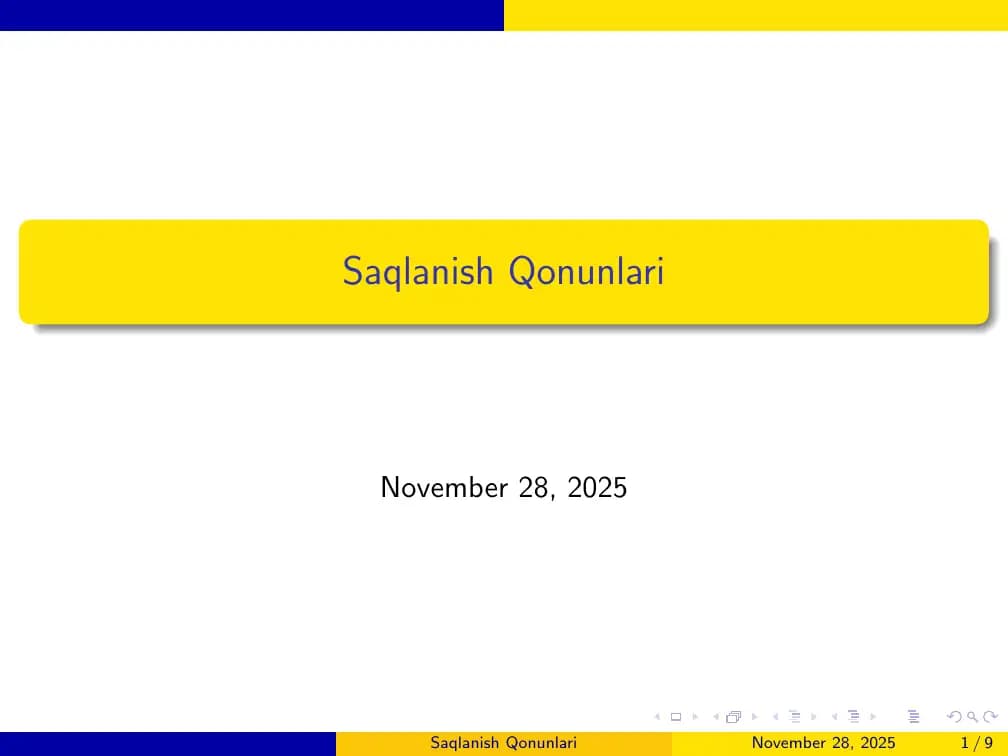 Saqlanish Qonunlari

November 28, 2025

Saqlanish Qonunlari November 28, 2025 1 / 9